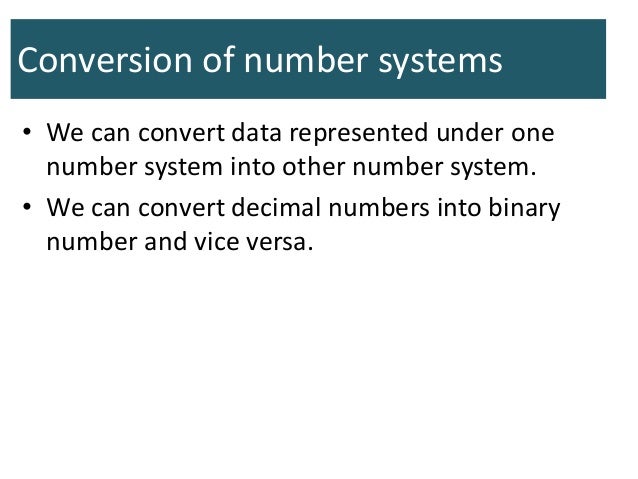 Conversion of number systems

• We can convert data represented under one number system into other number system.
• We can convert decimal numbers into binary number and vice versa.